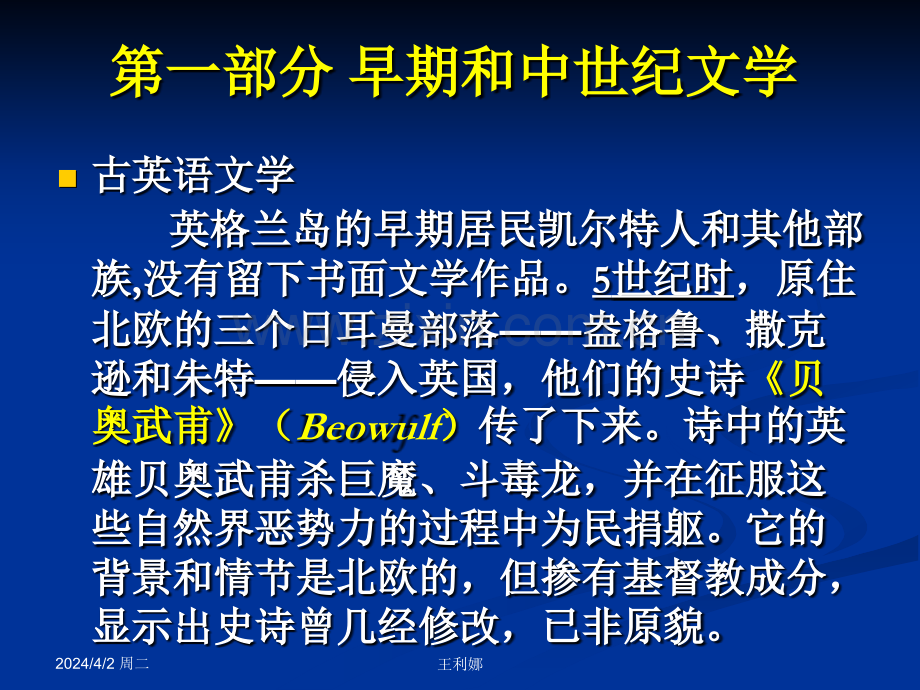 第一部分 早期和中世纪文学

古英语文学

英格兰岛的早期居民凯尔特人和其他部族,没有留下书面文学作品。5世纪时，原住北欧的三个日耳曼部落——盎格鲁、撒克逊和朱特——侵入英国，他们的史诗《贝奥武甫》（Beowulf）传了下来。诗中的英雄贝奥武甫杀巨魔、斗毒龙，并在征服这些自然界恶势力的过程中为民捐躯。它的背景和情节是北欧的，但掺有基督教成分，显示出史诗曾几经修改，已非原貌。

2024/4/2 周二

王利娜